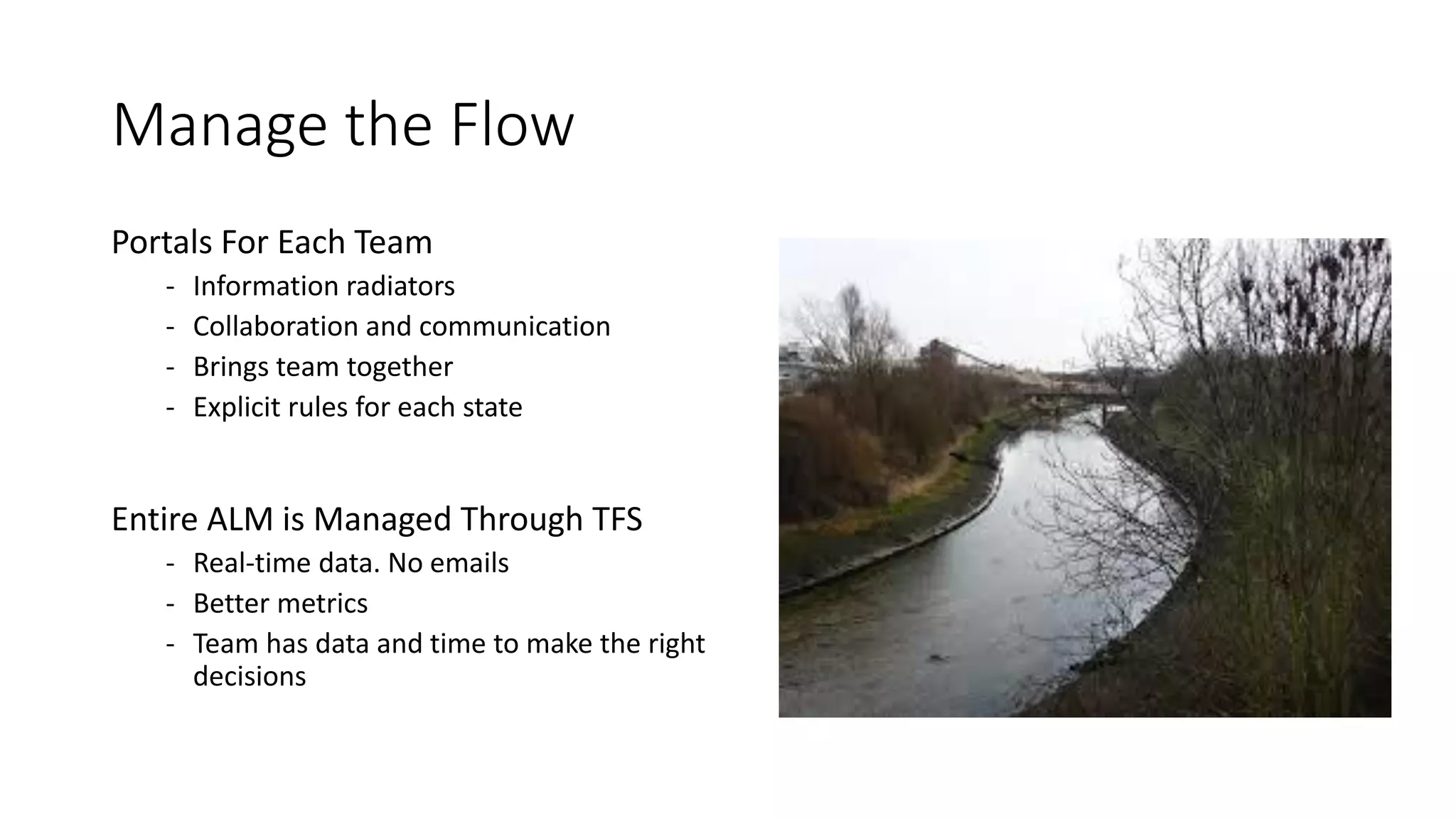 Manage the Flow

Portals For Each Team

- Information radiators
- Collaboration and communication
- Brings team together
- Explicit rules for each state

Entire ALM is Managed Through TFS

- Real-time data. No emails
- Better metrics
- Team has data and time to make the right decisions